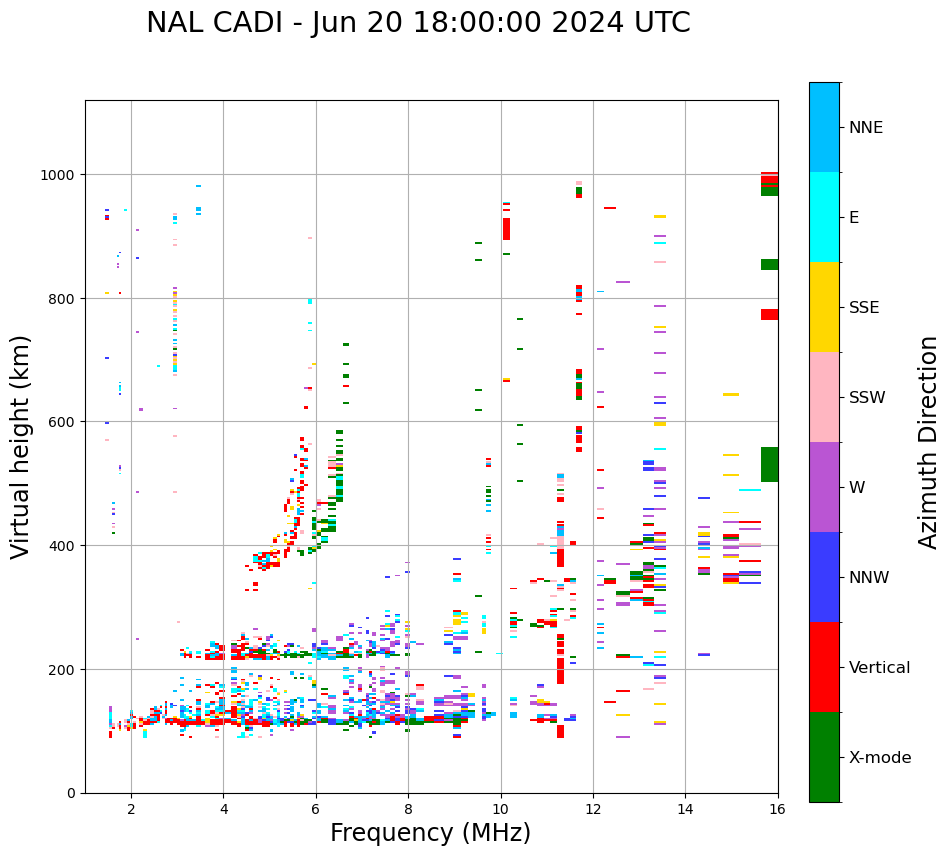 NAL CADI - Jun 20 18:00:00 2024 UTC

Virtual height (km)

1000
800
600
400
200
0

2
4
6
8
10
12
14
16

Frequency (MHz)

NNE
E
SSE
SSW
W
NNW
Vertical
X-mode

Azimuth Direction